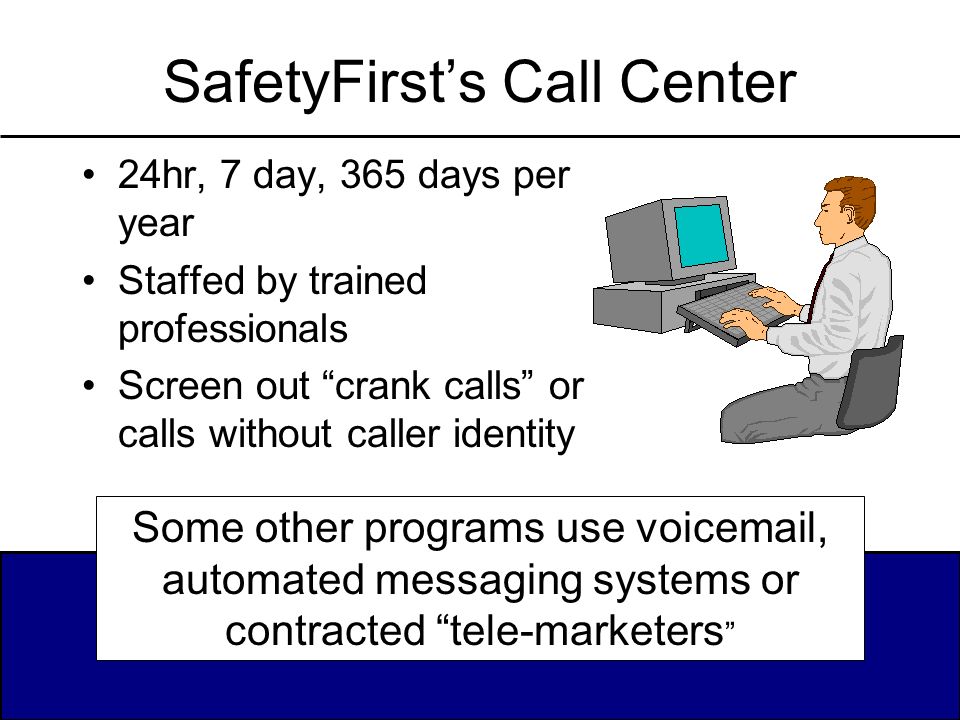 SafetyFirst’s Call Center

• 24hr, 7 day, 365 days per year
• Staffed by trained professionals
• Screen out “crank calls” or calls without caller identity

Some other programs use voicemail, automated messaging systems or contracted “tele-marketers”